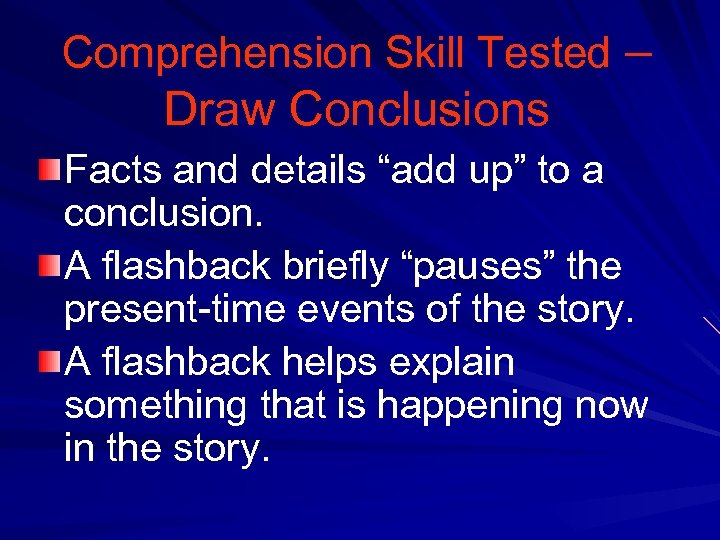 Comprehension Skill Tested – Draw Conclusions

Facts and details “add up” to a conclusion.

A flashback briefly “pauses” the present-time events of the story.

A flashback helps explain something that is happening now in the story.